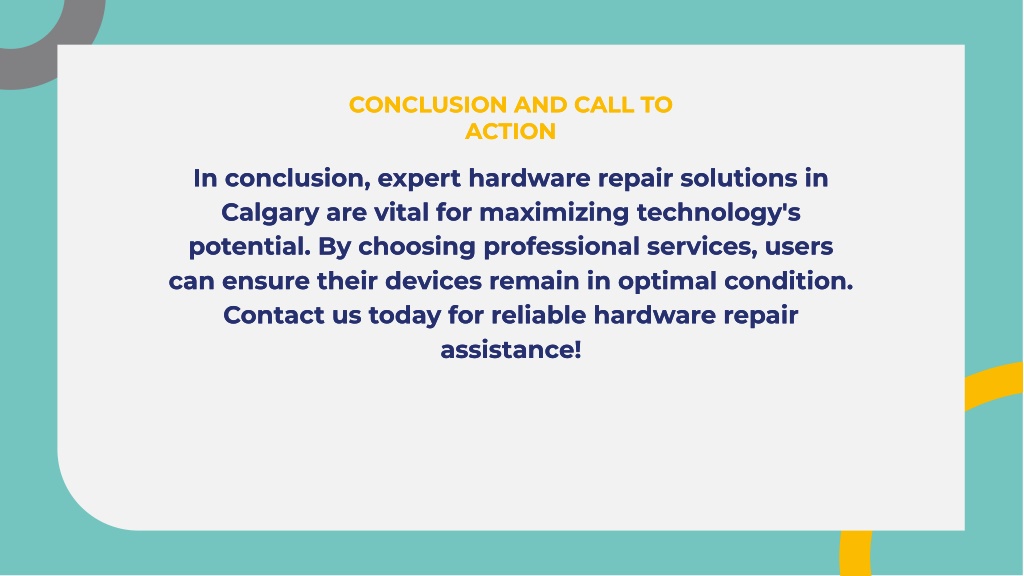 CONCLUSION AND CALL TO ACTION

In conclusion, expert hardware repair solutions in Calgary are vital for maximizing technology's potential. By choosing professional services, users can ensure their devices remain in optimal condition. Contact us today for reliable hardware repair assistance!